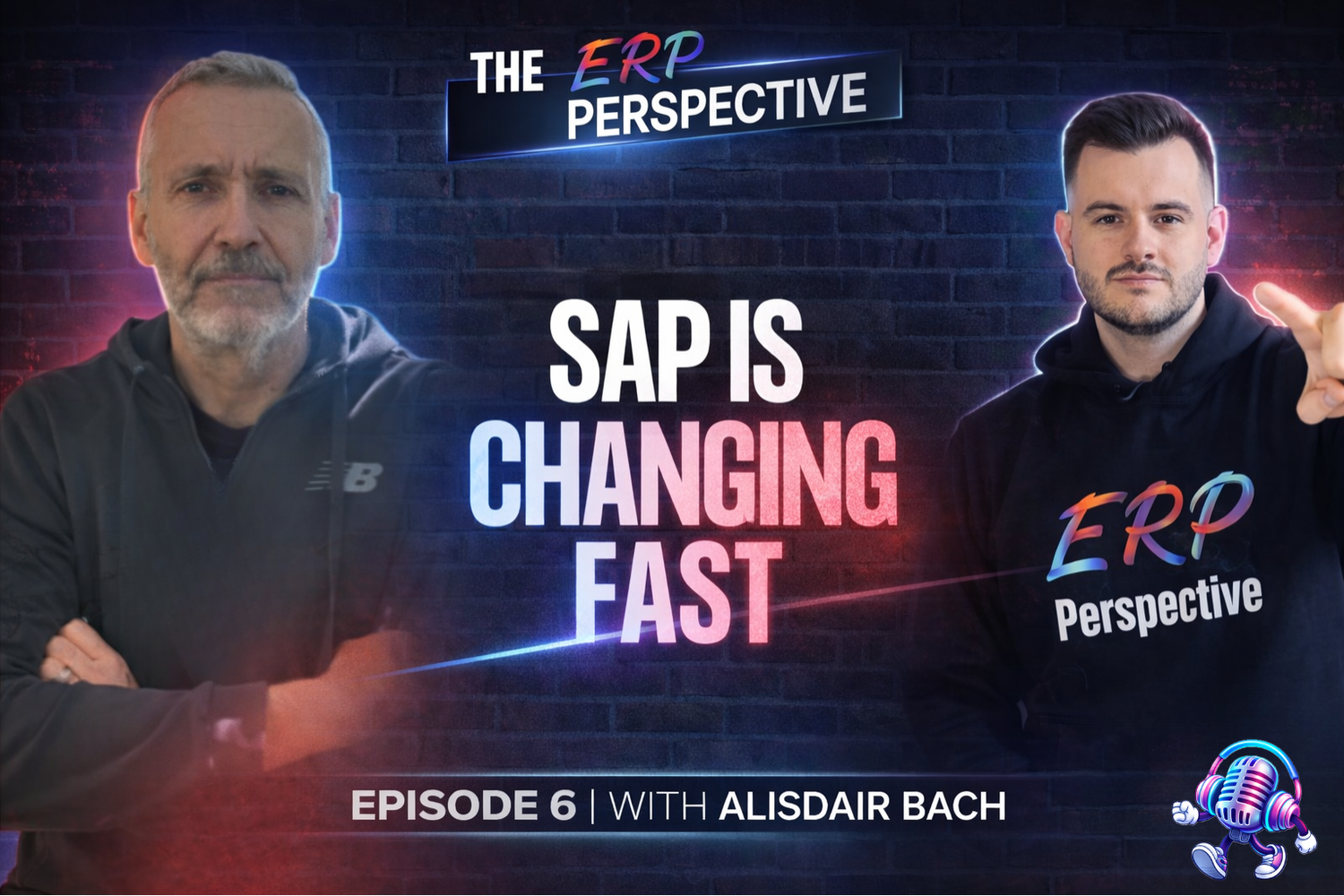 THE ERP PERSPECTIVE

SAP IS CHANGING FAST

NB

ERP Perspective

EPISODE 6 | WITH ALISDAIR BACH